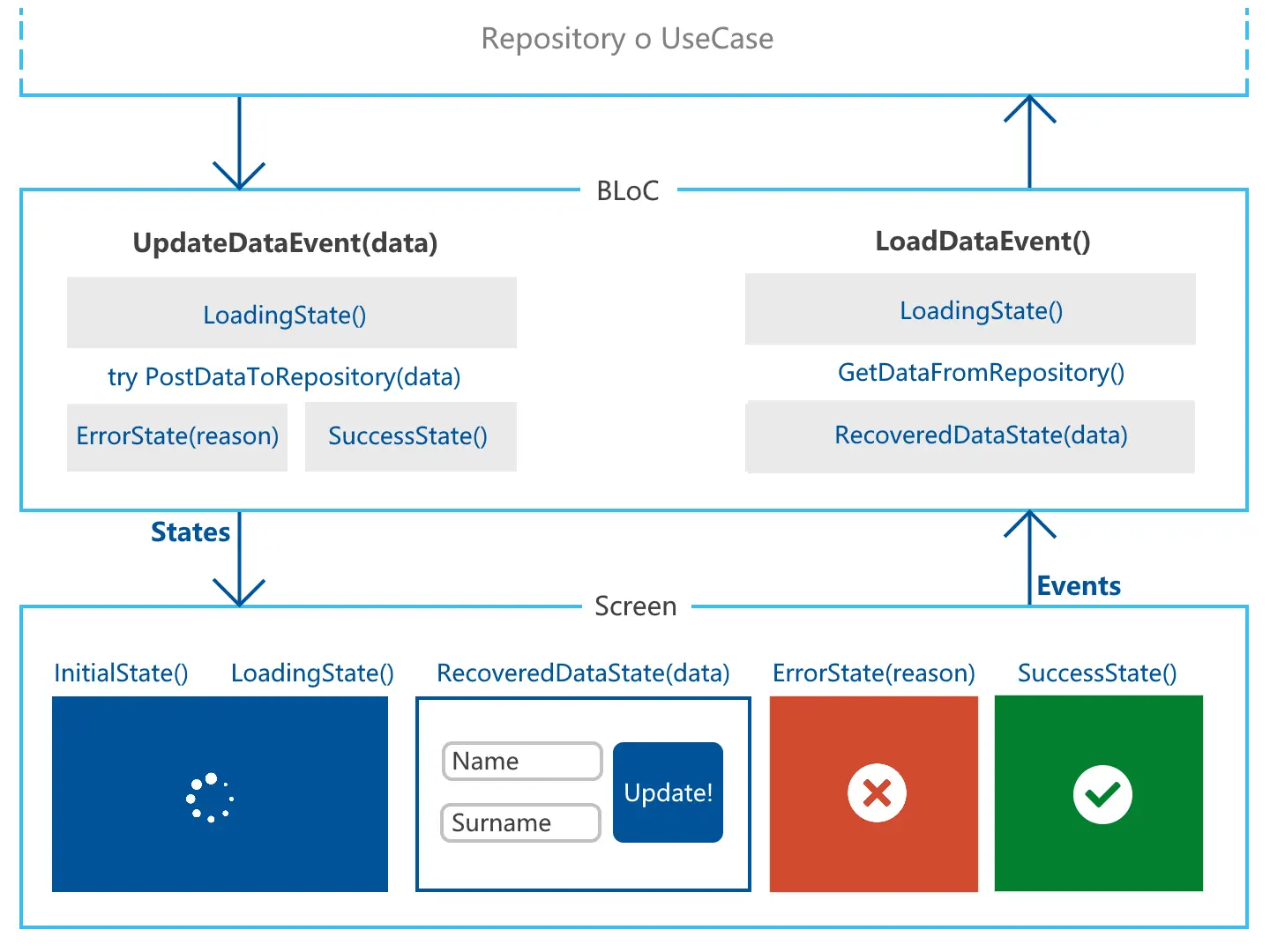 Repository o UseCase

BLoC

UpdateDataEvent(data)

LoadingState()

try PostDataToRepository(data)

ErrorState(reason)

SuccessState()

LoadDataEvent()

LoadingState()

GetDataFromRepository()

RecoveredDataState(data)

States

Events

Screen

InitialState()

LoadingState()

RecoveredDataState(data)

ErrorState(reason)

SuccessState()

Name

Surname

Update!